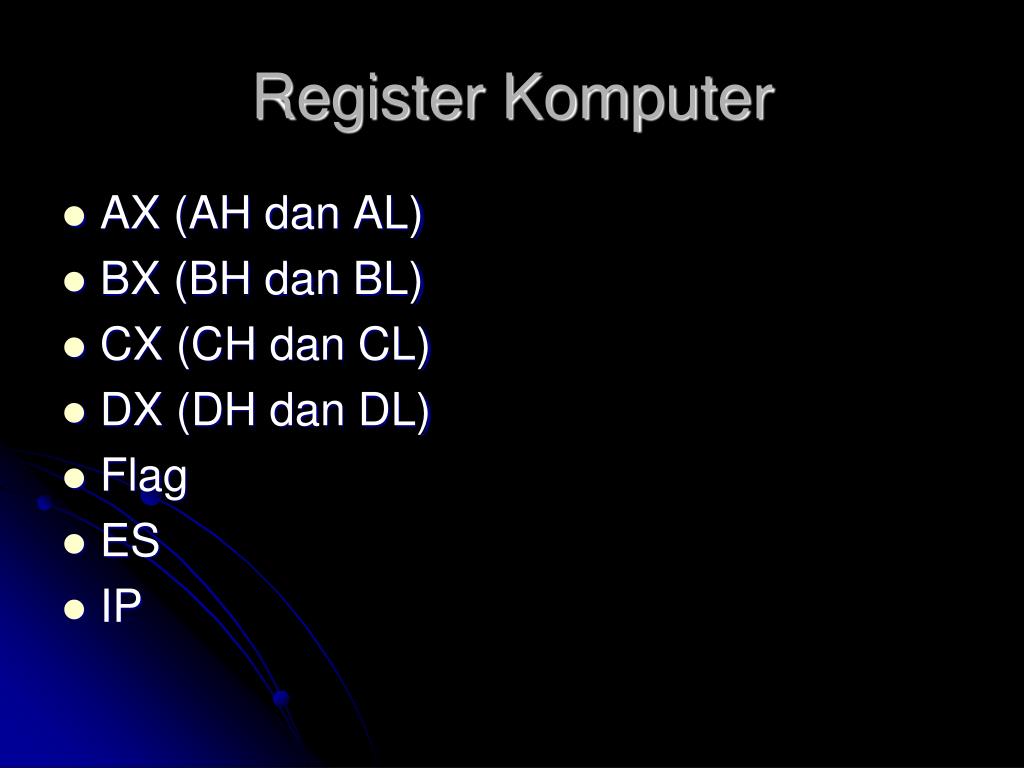 Register Komputer

- AX (AH dan AL)
- BX (BH dan BL)
- CX (CH dan CL)
- DX (DH dan DL)
- Flag
- ES
- IP